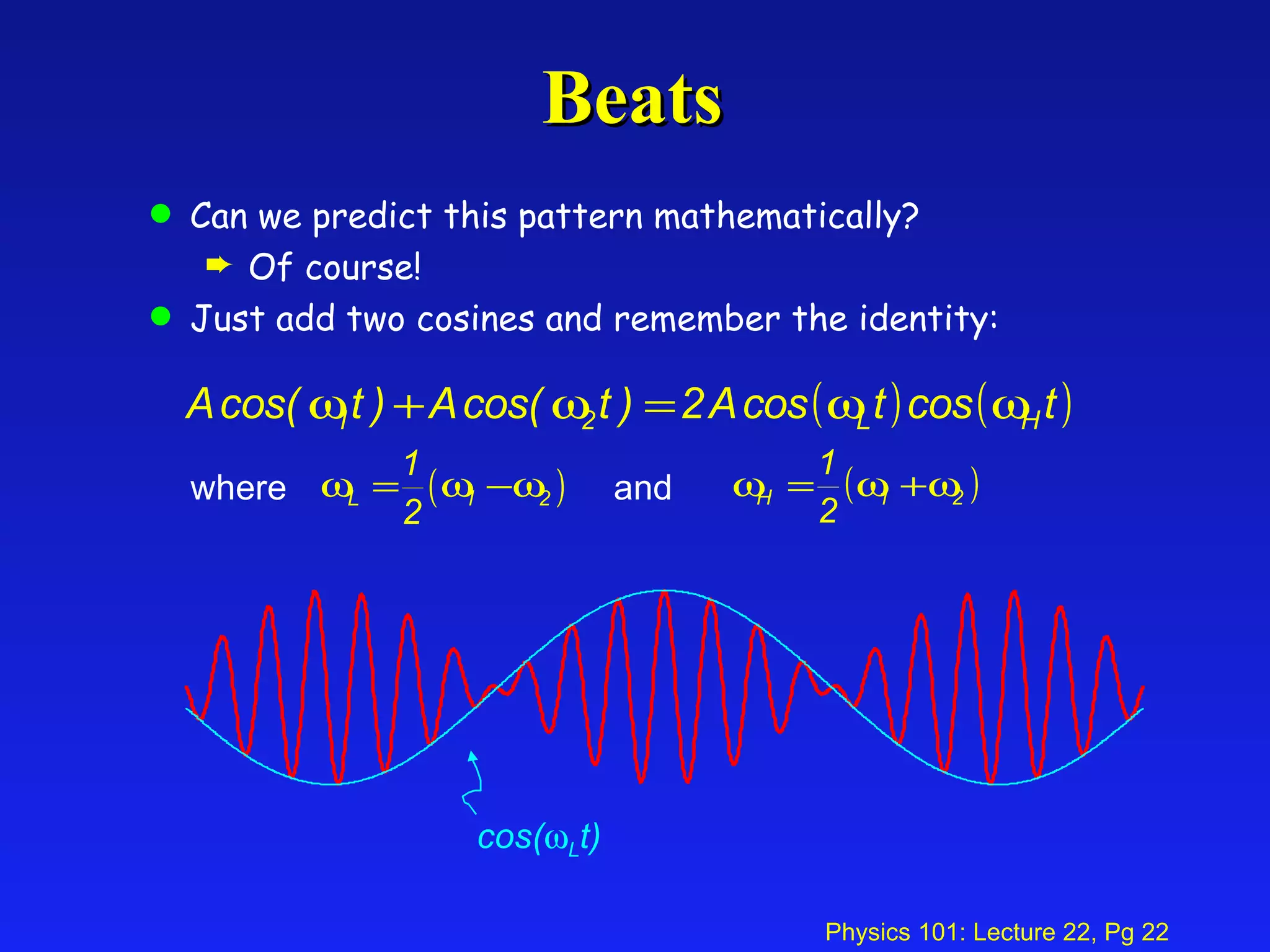 Beats

Can we predict this pattern mathematically?

Of course!

Just add two cosines and remember the identity:

$A\cos(\omega_1 t) + A\cos(\omega_2 t) = 2A\cos(\omega_L t)\cos(\omega_H t)$

where $\omega_L = \frac{1}{2}(\omega_1 - \omega_2)$ and $\omega_H = \frac{1}{2}(\omega_1 + \omega_2)$

$\cos(\omega_L t)$

Physics 101: Lecture 22, Pg 22